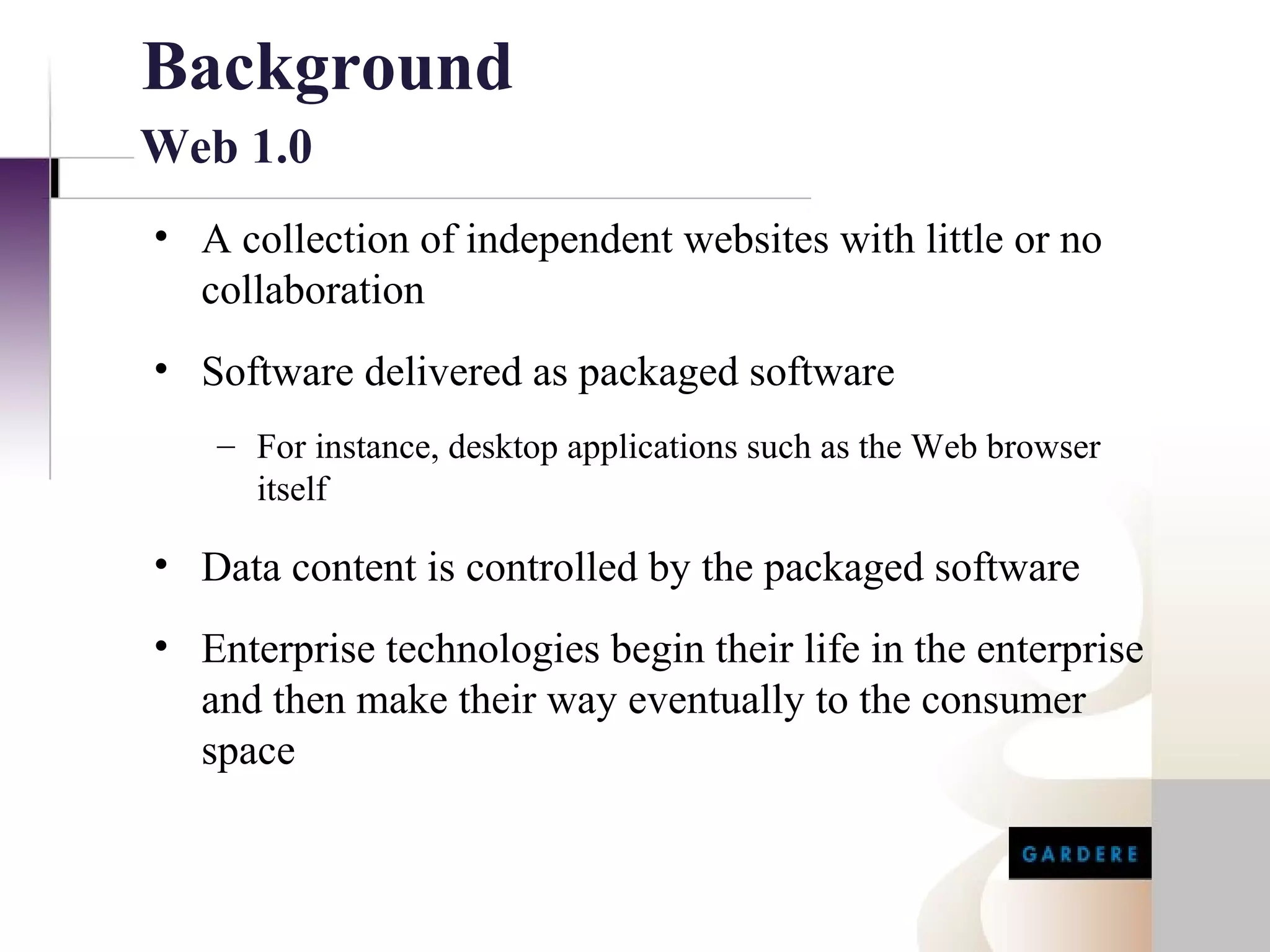 Background
Web 1.0

• A collection of independent websites with little or no collaboration

• Software delivered as packaged software

– For instance, desktop applications such as the Web browser itself

• Data content is controlled by the packaged software

• Enterprise technologies begin their life in the enterprise and then make their way eventually to the consumer space

GARDERE